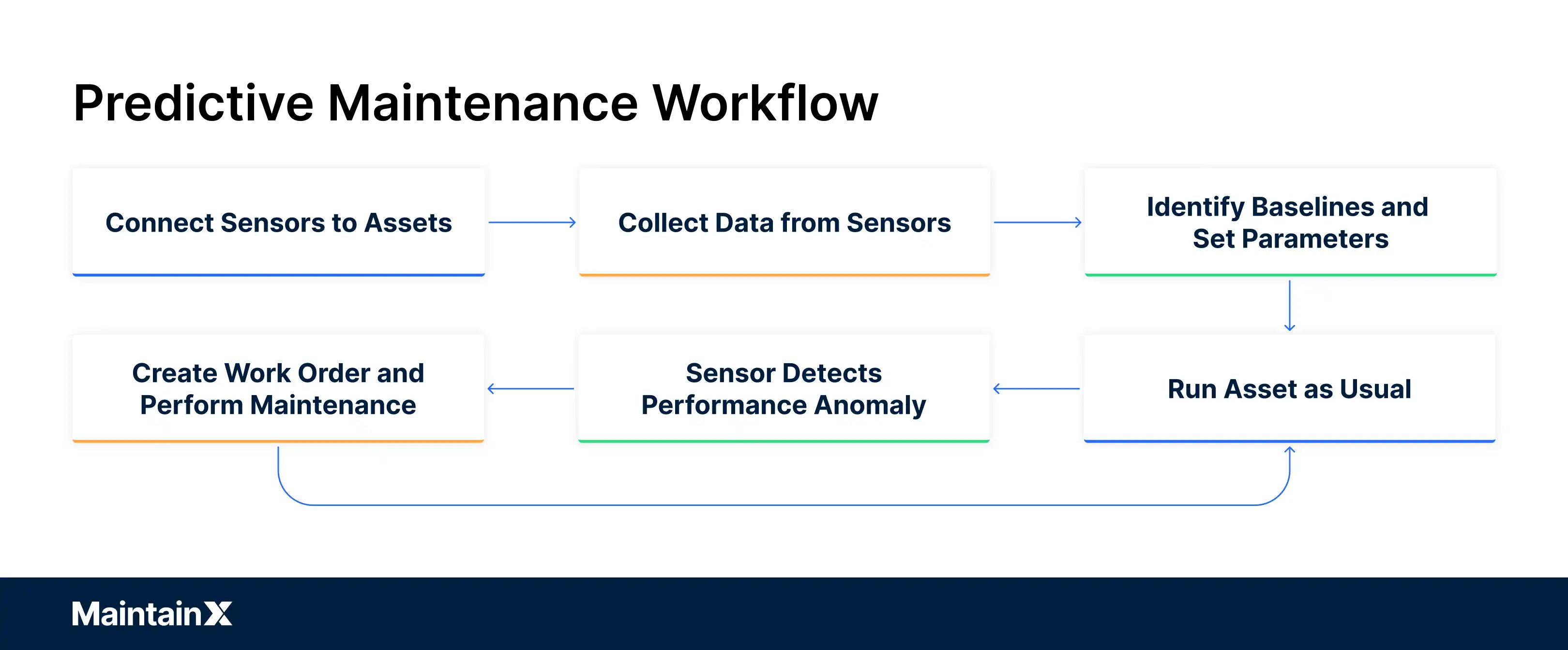 Predictive Maintenance Workflow

Connect Sensors to Assets

Collect Data from Sensors

Identify Baselines and Set Parameters

Run Asset as Usual

Sensor Detects Performance Anomaly

Create Work Order and Perform Maintenance

MaintainX